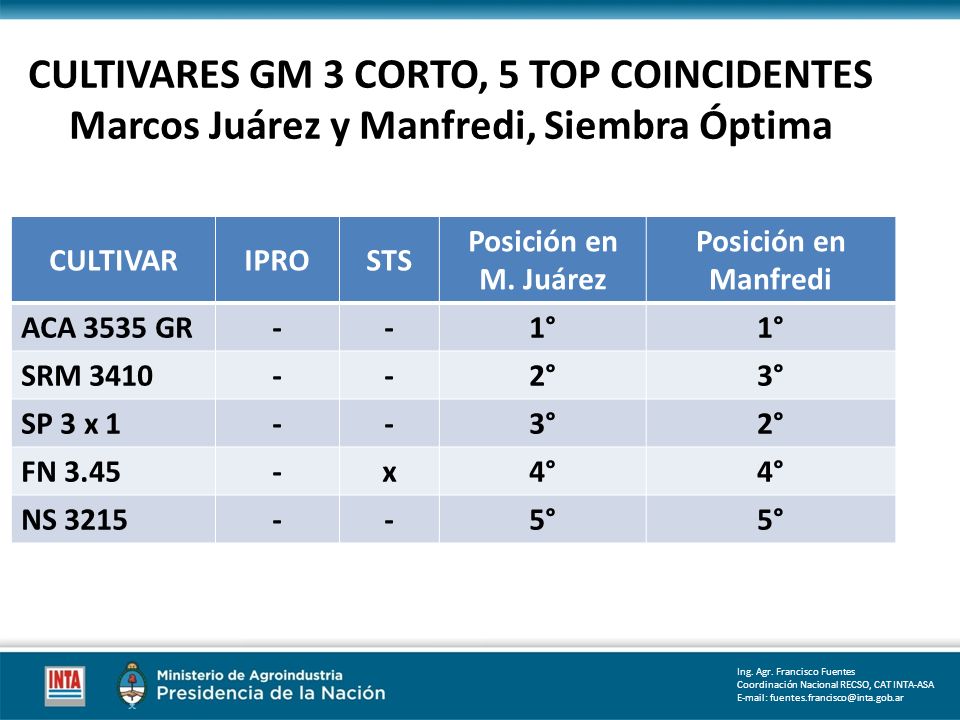 CULTIVARES GM 3 CORTO, 5 TOP COINCIDENTES
Marcos Juárez y Manfredi, Siembra Óptima

| CULTIVAR | IPRO | STS | Posición en M. Juárez | Posición en Manfredi |
|---|---|---|---|---|
| ACA 3535 GR | - | - | 1° | 1° |
| SRM 3410 | - | - | 2° | 3° |
| SP 3 x 1 | - | - | 3° | 2° |
| FN 3.45 | - | x | 4° | 4° |
| NS 3215 | - | - | 5° | 5° |

INTA
Ministerio de Agroindustria
Presidencia de la Nación

Ing. Agr. Francisco Fuentes
Coordinación Nacional RECSO, CAT INTA-ASA
E-mail: fuentes.francisco@inta.gob.ar